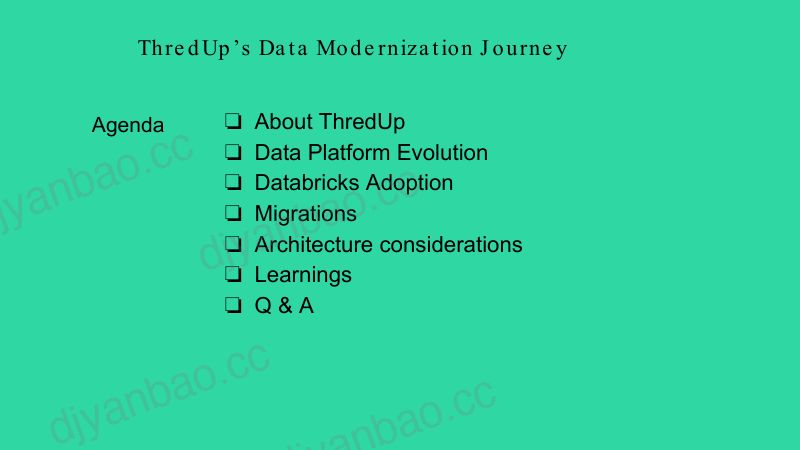 ThredUp's Data Modernization Journey

Agenda

☐ About ThredUp
☐ Data Platform Evolution
☐ Databricks Adoption
☐ Migrations
☐ Architecture considerations
☐ Learnings
☐ Q & A

djyanbao.cc